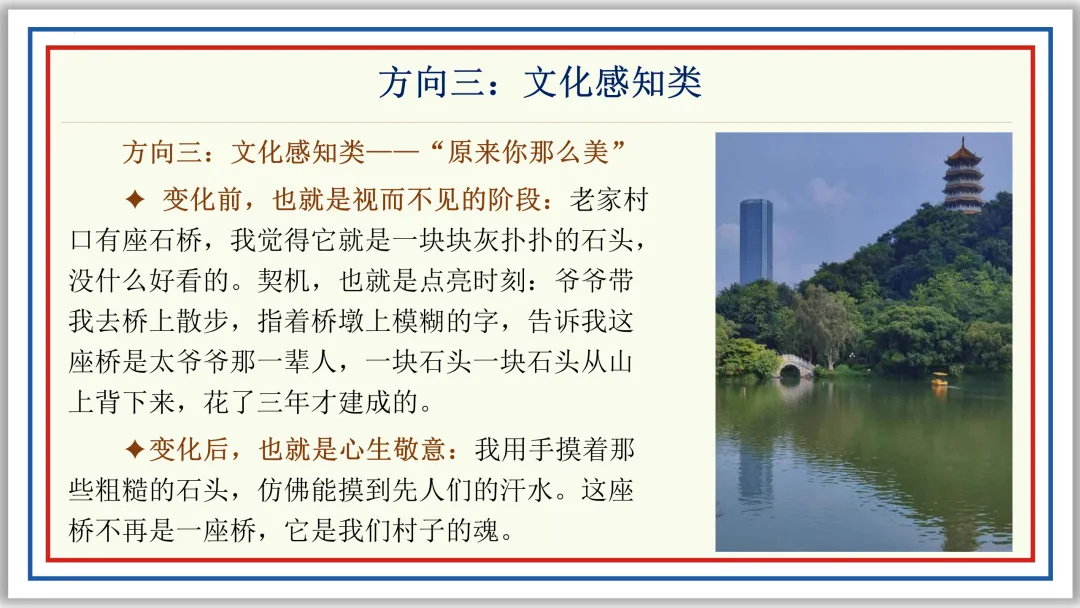 方向三：文化感知类

方向三：文化感知类——“原来你那么美”

✦ 变化前，也就是视而不见的阶段：老家村口有座石桥，我觉得它就是一块块灰扑扑的石头，没什么好看的。契机，也就是点亮时刻：爷爷带我去桥上散步，指着桥墩上模糊的字，告诉我这座桥是太爷爷那一辈人，一块石头一块石头从山上背下来，花了三年才建成的。

✦变化后，也就是心生敬意：我用手摸着那些粗糙的石头，仿佛能摸到先人们的汗水。这座桥不再是一座桥，它是我们村子的魂。